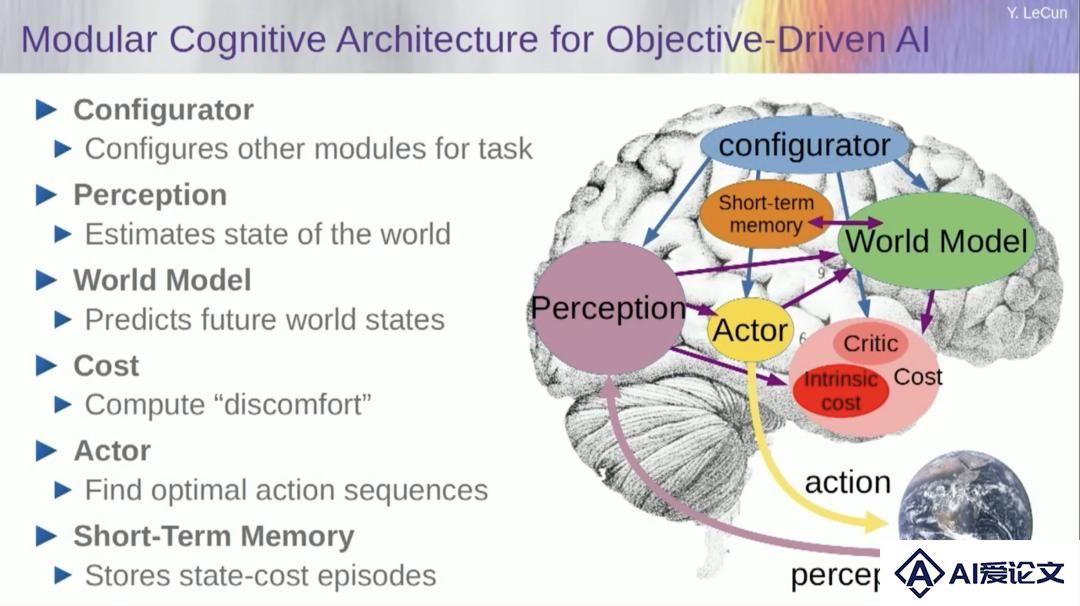 Y. LeCun

Modular Cognitive Architecture for Objective-Driven AI

▶ Configurator
▶ Configures other modules for task
▶ Perception
▶ Estimates state of the world
▶ World Model
▶ Predicts future world states
▶ Cost
▶ Compute "discomfort"
▶ Actor
▶ Find optimal action sequences
▶ Short-Term Memory
▶ Stores state-cost episodes

configurator

Short-term memory

World Model

Perception

Actor

Critic

Intrinsic cost

Cost

action

percep

AI爱论文